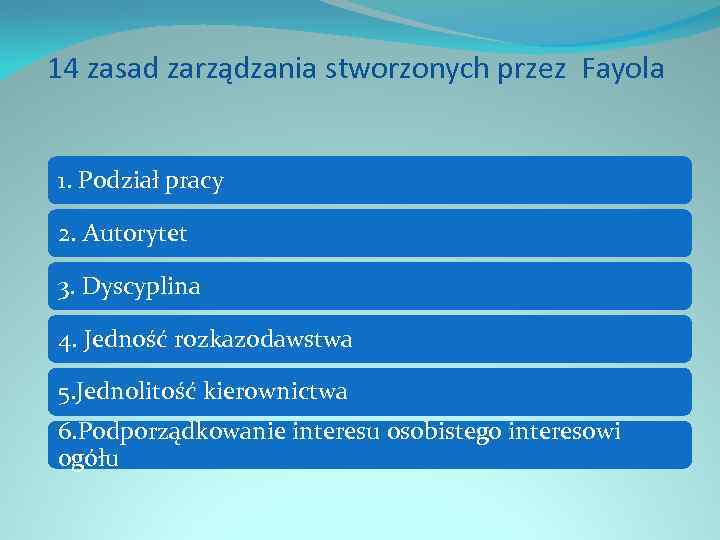 14 zasad zarządzania stworzonych przez Fayola

1. Podział pracy

2. Autorytet

3. Dyscyplina

4. Jedność rozkazodawstwa

5.Jednolitość kierownictwa

6.Podporządkowanie interesu osobistego interesowi ogółu